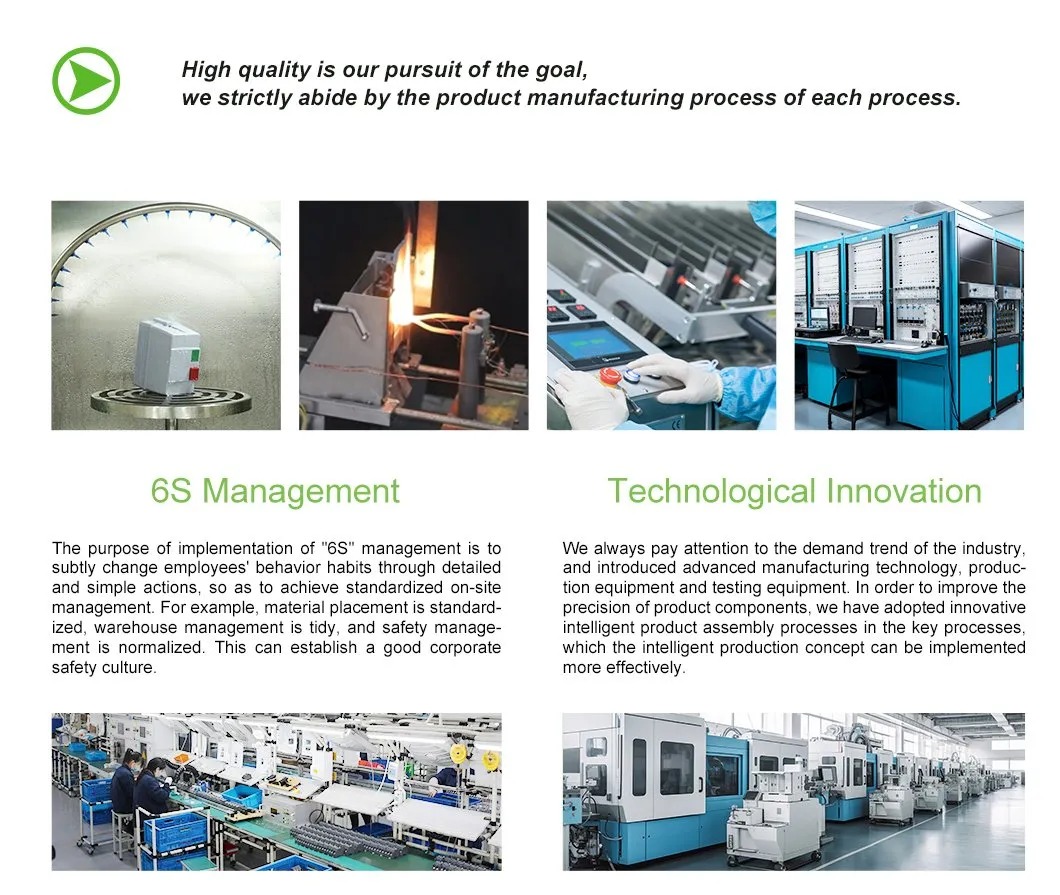 High quality is our pursuit of the goal,
we strictly abide by the product manufacturing process of each process.

6S Management

The purpose of implementation of "6S" management is to subtly change employees' behavior habits through detailed and simple actions, so as to achieve standardized on-site management. For example, material placement is standardized, warehouse management is tidy, and safety management is normalized. This can establish a good corporate safety culture.

Technological Innovation

We always pay attention to the demand trend of the industry, and introduced advanced manufacturing technology, production equipment and testing equipment. In order to improve the precision of product components, we have adopted innovative intelligent product assembly processes in the key processes, which the intelligent production concept can be implemented more effectively.